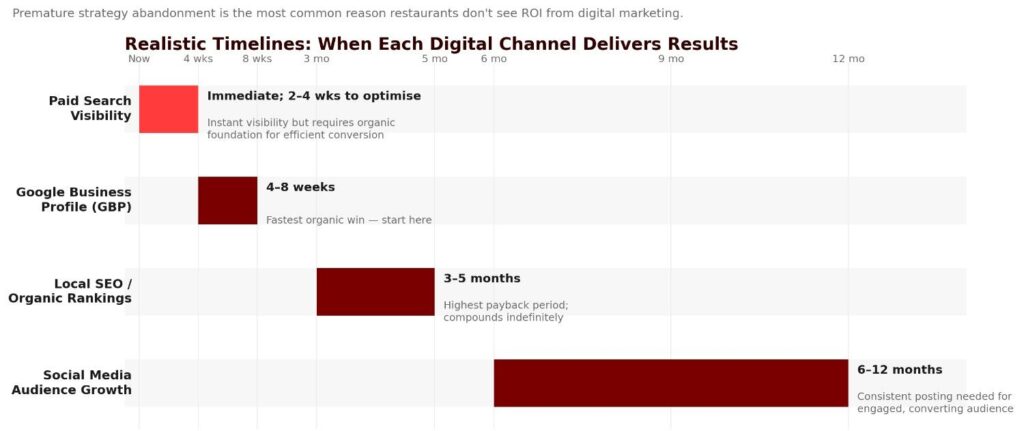 Premature strategy abandonment is the most common reason restaurants don't see ROI from digital marketing.

Realistic Timelines: When Each Digital Channel Delivers Results

Now 4 wks 8 wks 3 mo 5 mo 6 mo 9 mo 12 mo

Paid Search Visibility
Immediate; 2–4 wks to optimise
Instant visibility but requires organic foundation for efficient conversion

Google Business Profile (GBP)
4–8 weeks
Fastest organic win — start here

Local SEO / Organic Rankings
3–5 months
Highest payback period; compounds indefinitely

Social Media Audience Growth
6–12 months
Consistent posting needed for engaged, converting audience